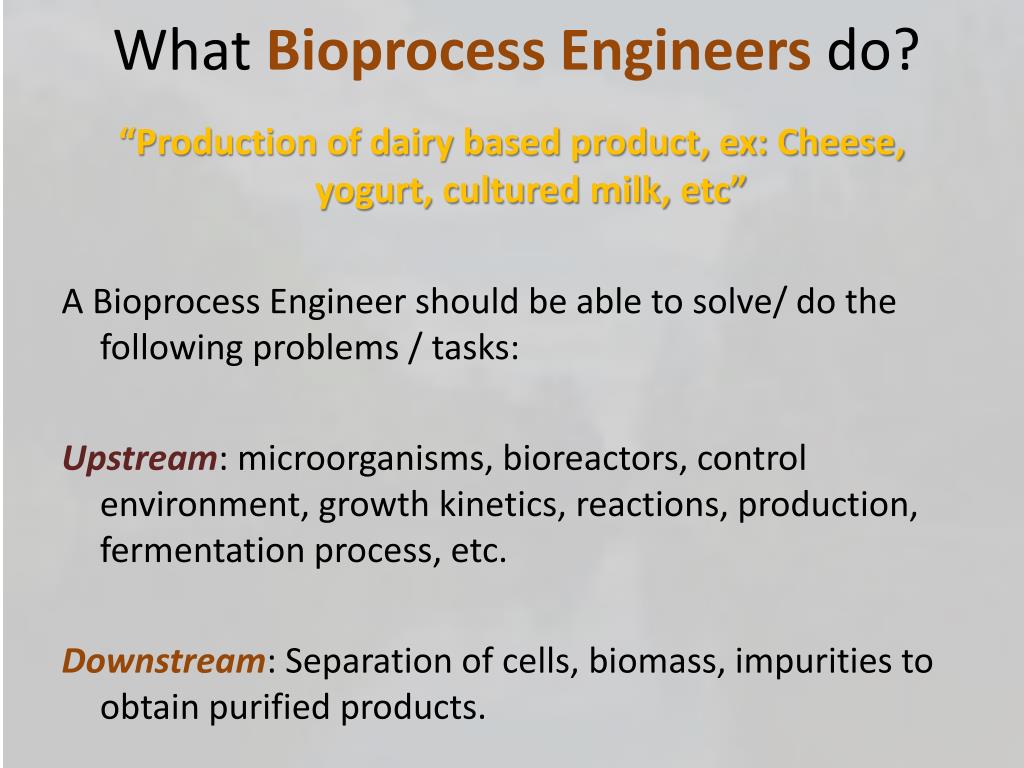 What Bioprocess Engineers do?

“Production of dairy based product, ex: Cheese, yogurt, cultured milk, etc”

A Bioprocess Engineer should be able to solve/ do the following problems / tasks:

Upstream: microorganisms, bioreactors, control environment, growth kinetics, reactions, production, fermentation process, etc.

Downstream: Separation of cells, biomass, impurities to obtain purified products.